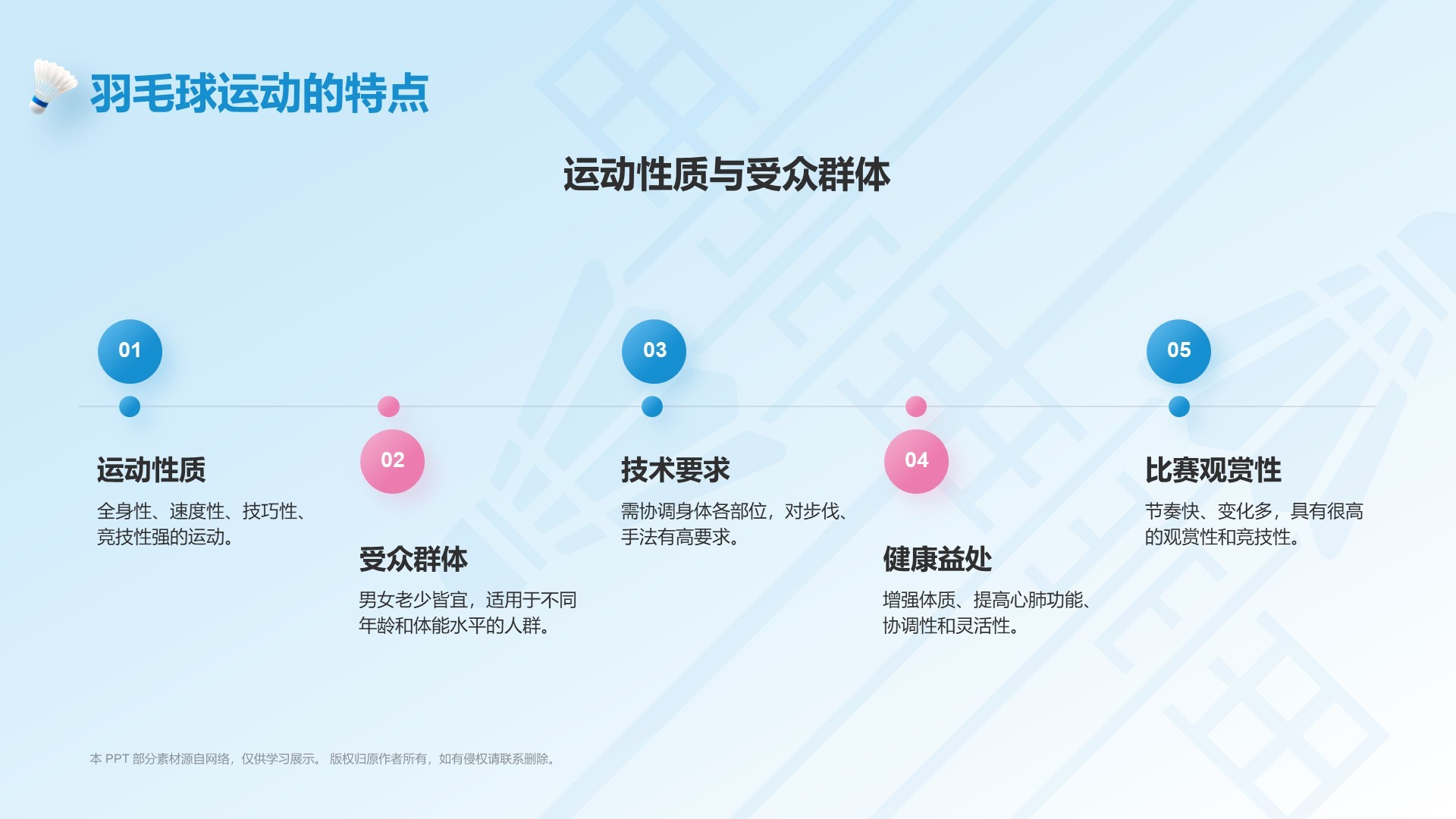 羽毛球运动的特点

运动性质与受众群体

01

运动性质

全身性、速度性、技巧性、竞技性强的运动。

02

受众群体

男女老少皆宜，适用于不同年龄和体能水平的人群。

03

技术要求

需协调身体各部位，对步伐、手法有高要求。

04

健康益处

增强体质、提高心肺功能、协调性和灵活性。

05

比赛观赏性

节奏快、变化多，具有很高的观赏性和竞技性。

本 PPT 部分素材源自网络，仅供学习展示。 版权归原作者所有，如有侵权请联系删除。